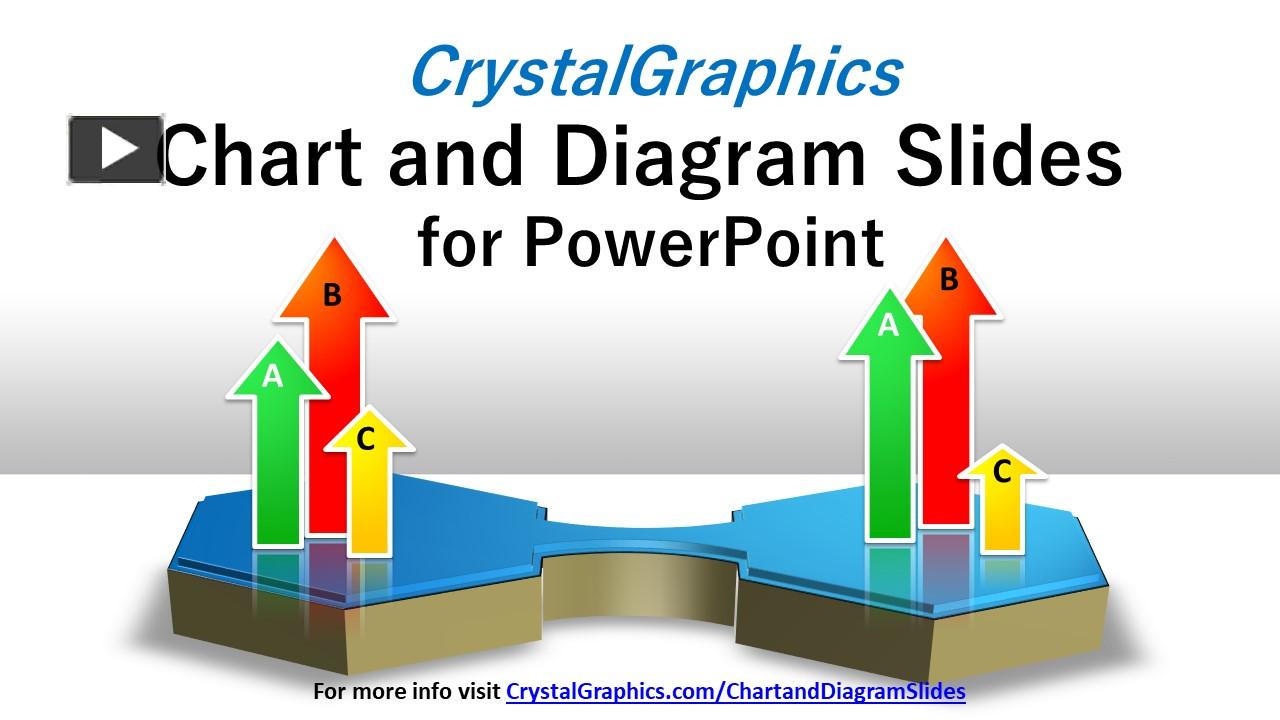 CrystalGraphics
Chart and Diagram Slides
for PowerPoint

B
A
C

B
A
C

For more info visit CrystalGraphics.com/ChartandDiagramSlides